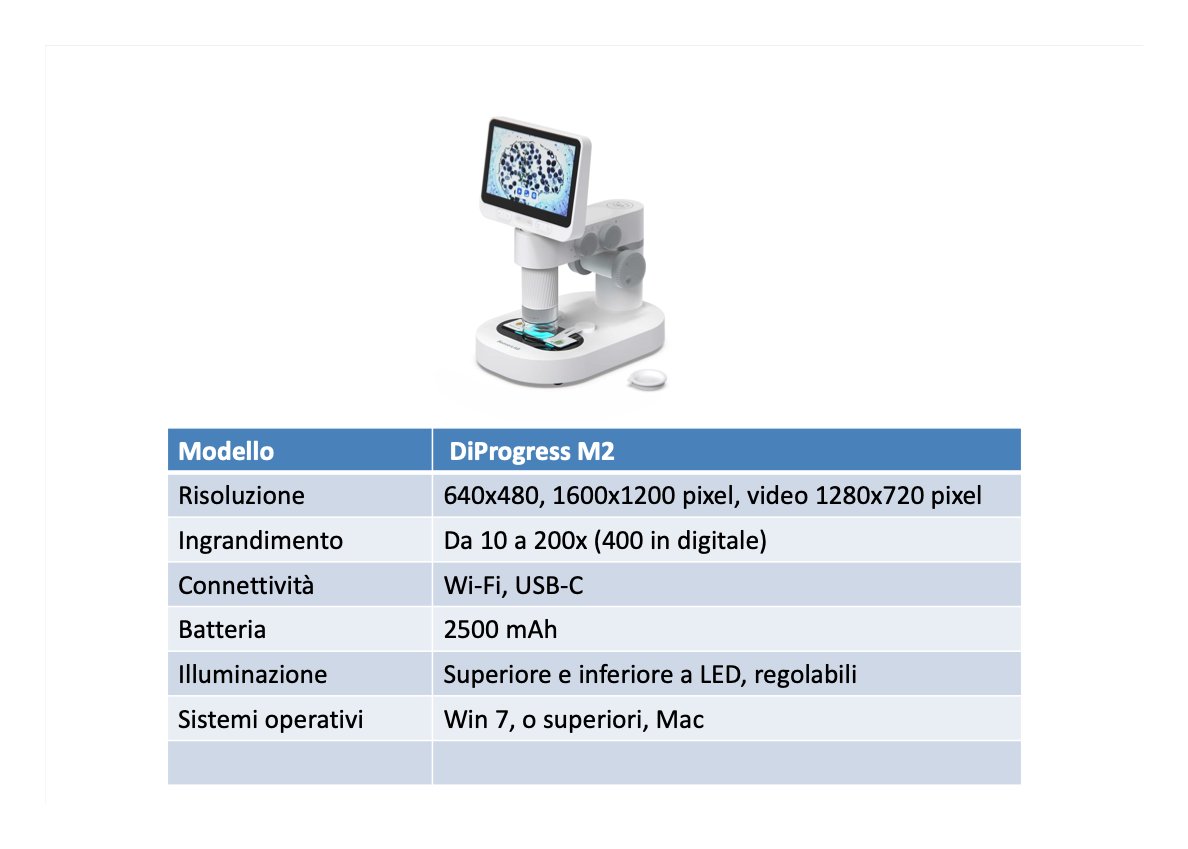 | Modello | DiProgress M2 |
|---|---|
| Risoluzione | 640x480, 1600x1200 pixel, video 1280x720 pixel |
| Ingrandimento | Da 10 a 200x (400 in digitale) |
| Connettività | Wi-Fi, USB-C |
| Batteria | 2500 mAh |
| Illuminazione | Superiore e inferiore a LED, regolabili |
| Sistemi operativi | Win 7, o superiori, Mac |
| | |